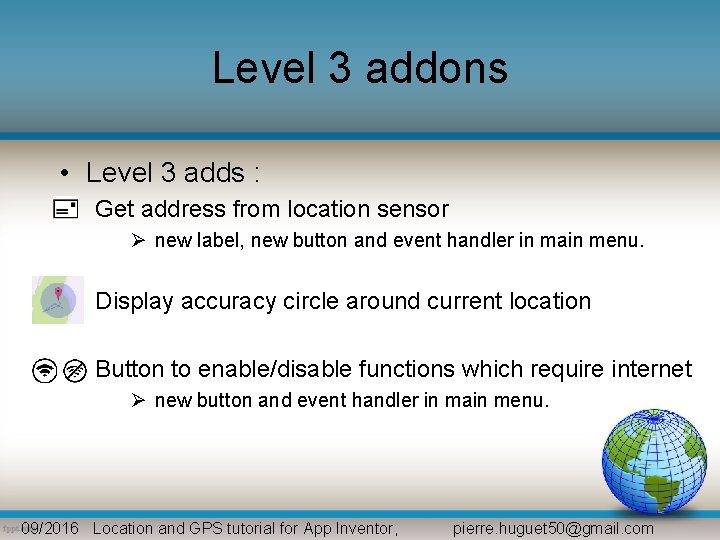 Level 3 addons

• Level 3 adds :

Get address from location sensor

➢ new label, new button and event handler in main menu.

Display accuracy circle around current location

Button to enable/disable functions which require internet

➢ new button and event handler in main menu.

fppt 09/2016 Location and GPS tutorial for App Inventor, pierre.huguet50@gmail.com